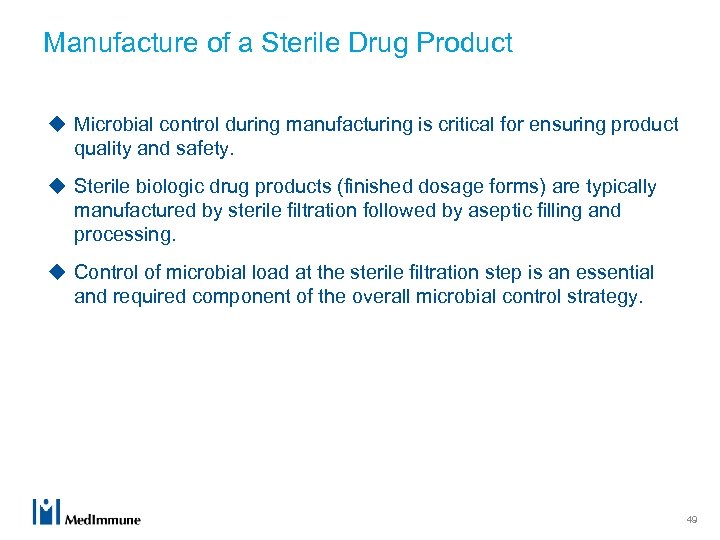 Manufacture of a Sterile Drug Product

◆ Microbial control during manufacturing is critical for ensuring product quality and safety.

◆ Sterile biologic drug products (finished dosage forms) are typically manufactured by sterile filtration followed by aseptic filling and processing.

◆ Control of microbial load at the sterile filtration step is an essential and required component of the overall microbial control strategy.

MedImmune

49